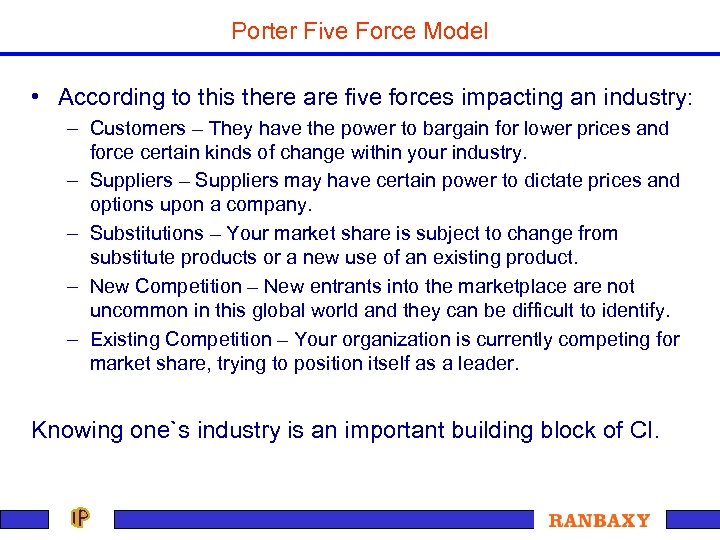 Porter Five Force Model

• According to this there are five forces impacting an industry:

– Customers – They have the power to bargain for lower prices and force certain kinds of change within your industry.

– Suppliers – Suppliers may have certain power to dictate prices and options upon a company.

– Substitutions – Your market share is subject to change from substitute products or a new use of an existing product.

– New Competition – New entrants into the marketplace are not uncommon in this global world and they can be difficult to identify.

– Existing Competition – Your organization is currently competing for market share, trying to position itself as a leader.

Knowing one`s industry is an important building block of CI.

IP

RANBAXY